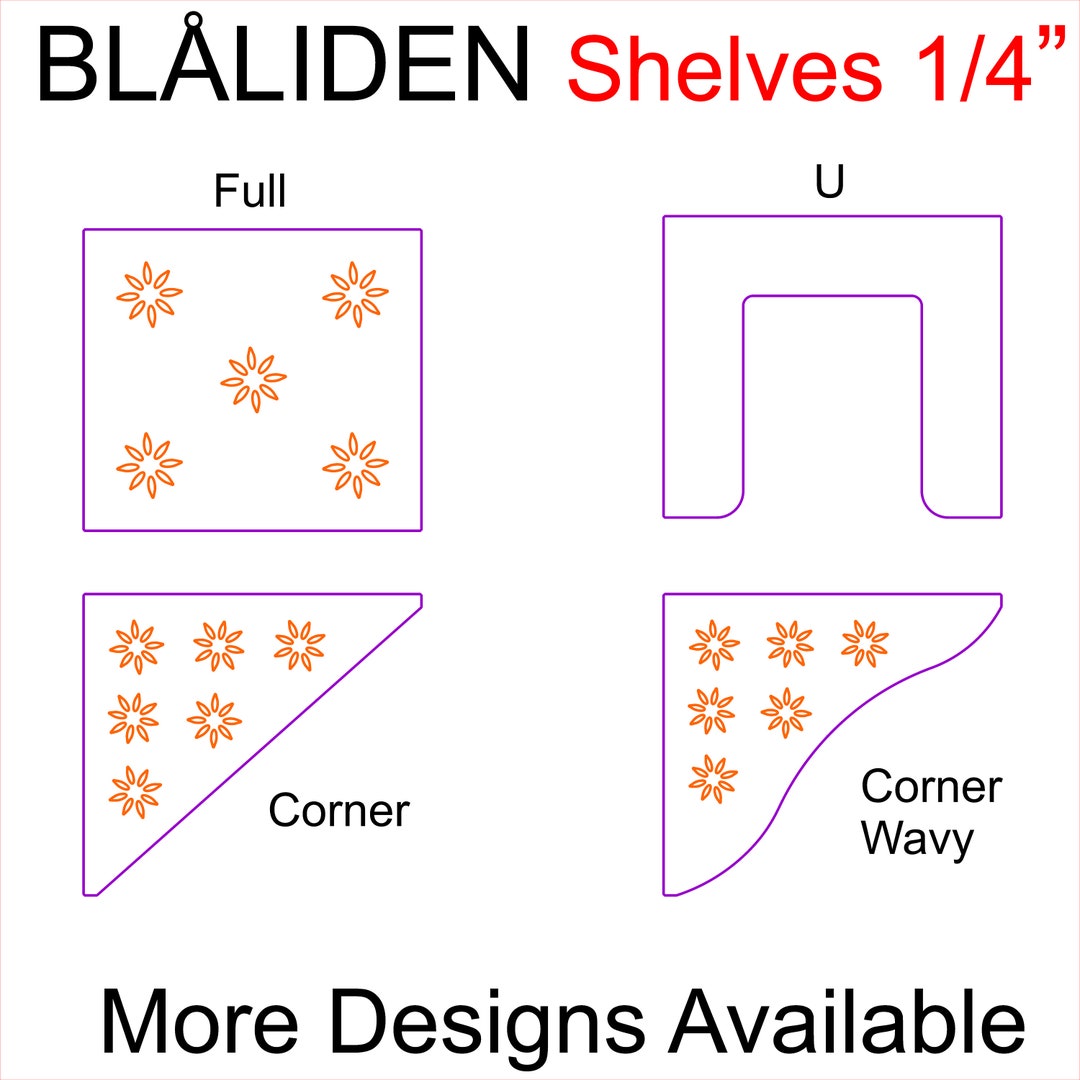 BLÅLIDEN Shelves 1/4”

Full

U

Corner

Corner Wavy

More Designs Available